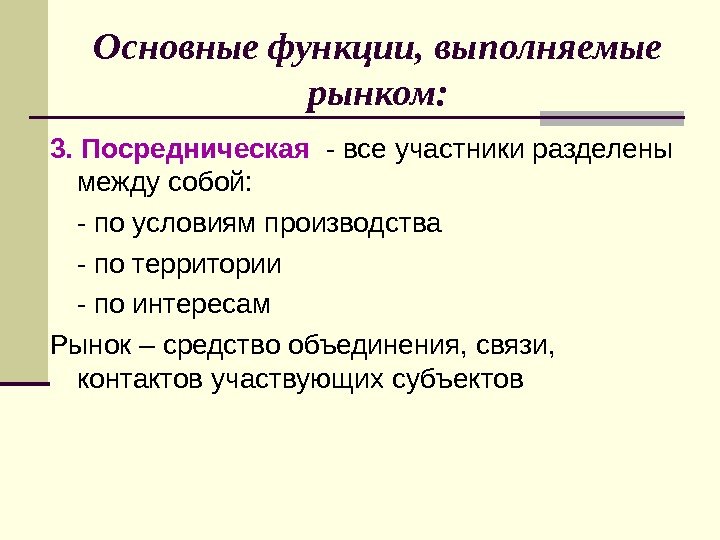 Основные функции, выполняемые рынком:

3. Посредническая - все участники разделены между собой:

- по условиям производства

- по территории

- по интересам

Рынок – средство объединения, связи, контактов участвующих субъектов